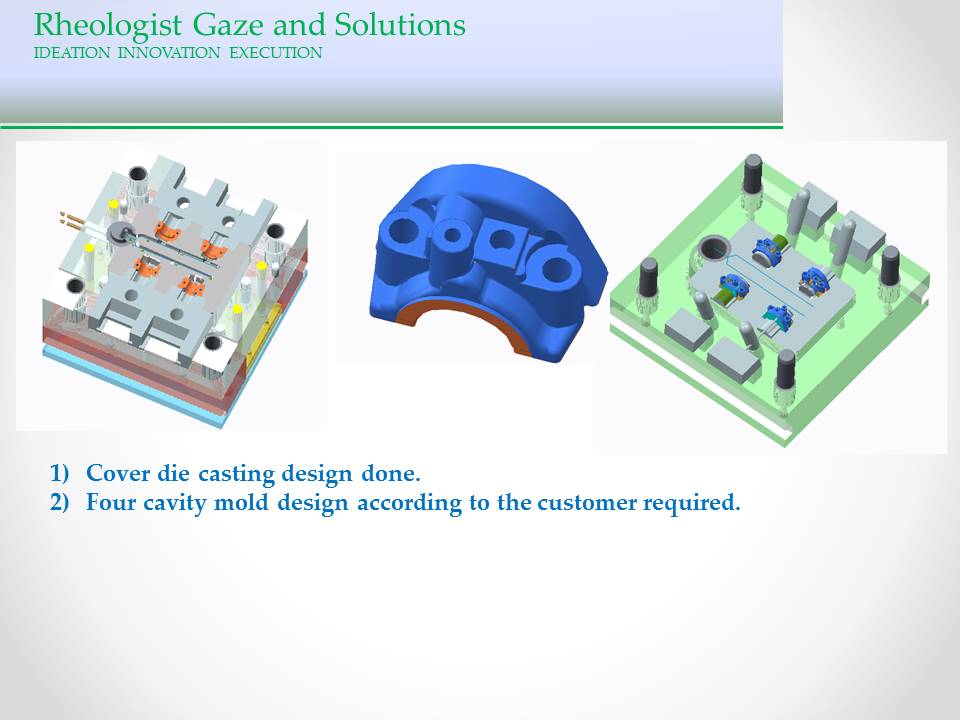 Rheologist Gaze and Solutions
IDEATION INNOVATION EXECUTION

1) Cover die casting design done.
2) Four cavity mold design according to the customer required.